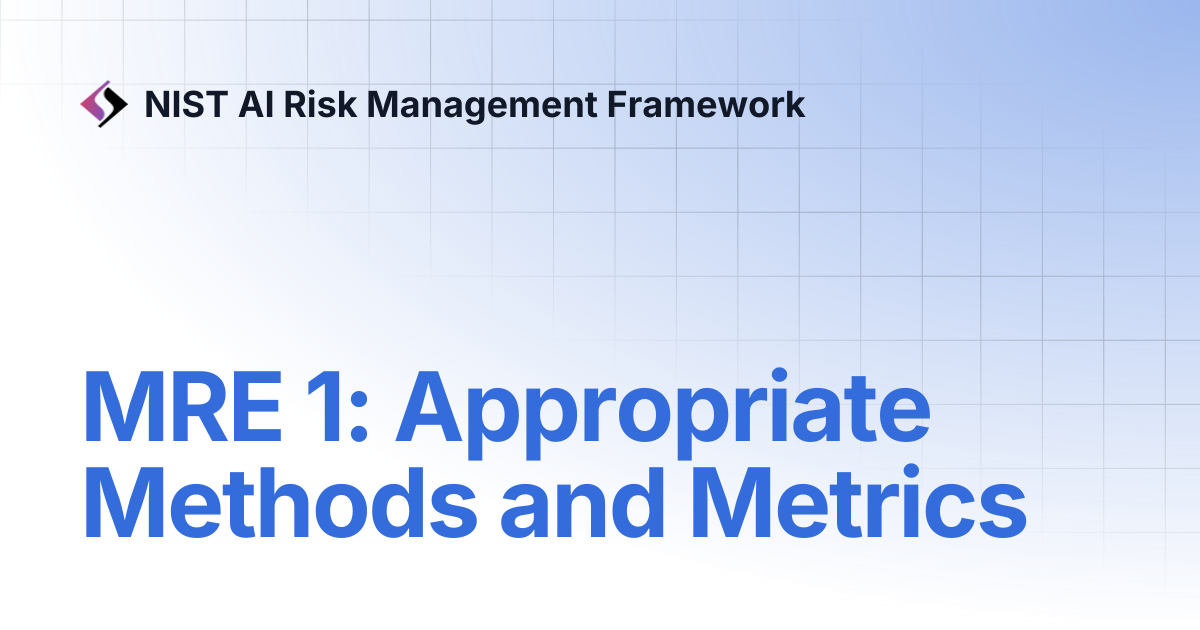 NIST AI Risk Management Framework

MRE 1: Appropriate Methods and Metrics